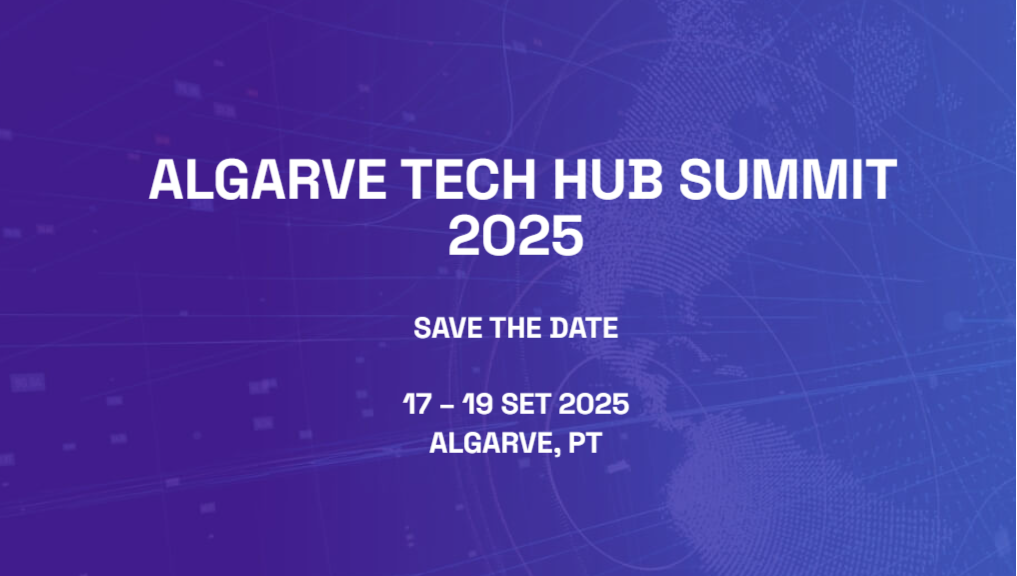 ALGARVE TECH HUB SUMMIT 2025

SAVE THE DATE

17 – 19 SET 2025
ALGARVE, PT